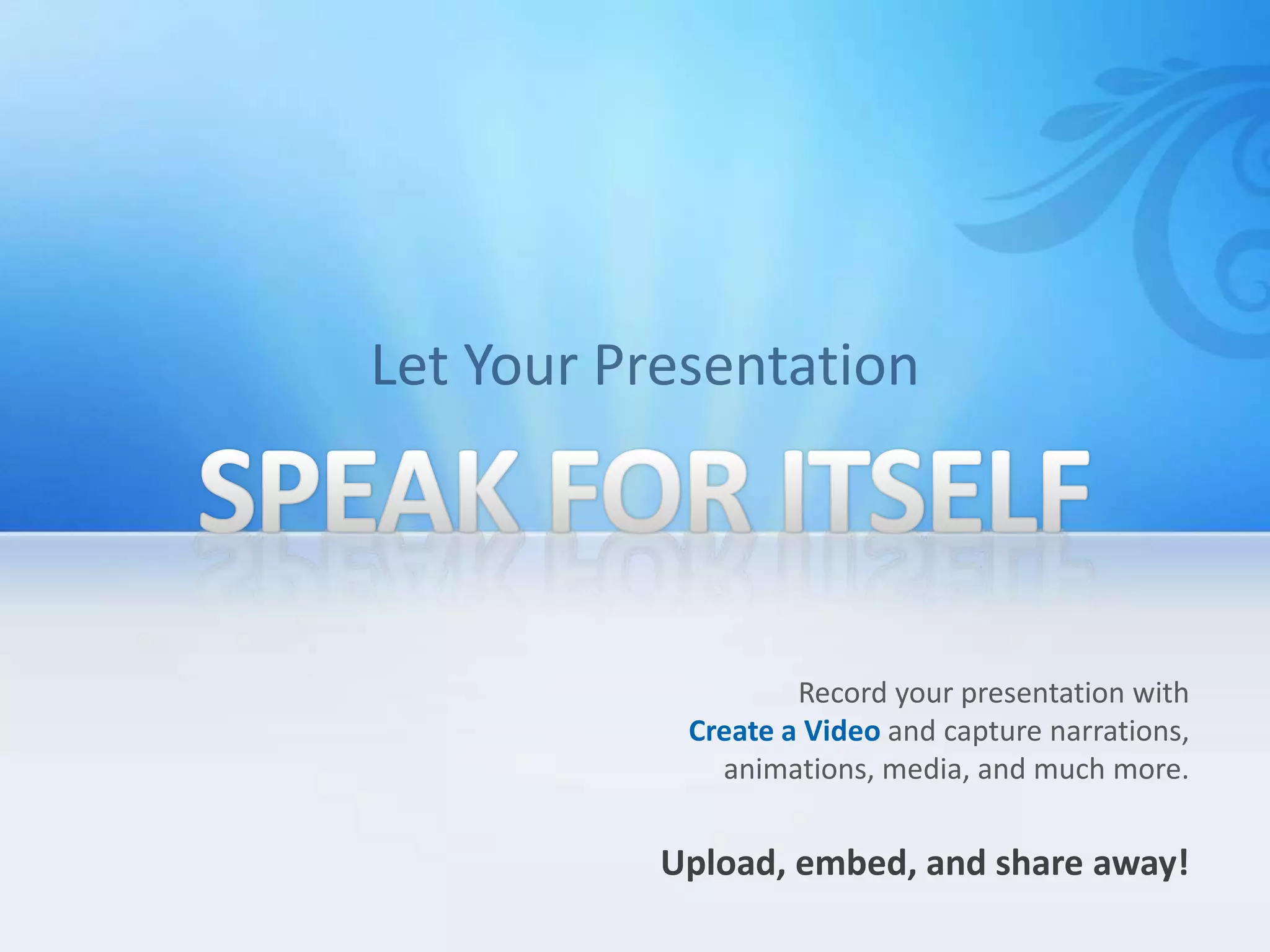 Let Your Presentation

SPEAK FOR ITSELF

Record your presentation with Create a Video and capture narrations, animations, media, and much more.

Upload, embed, and share away!